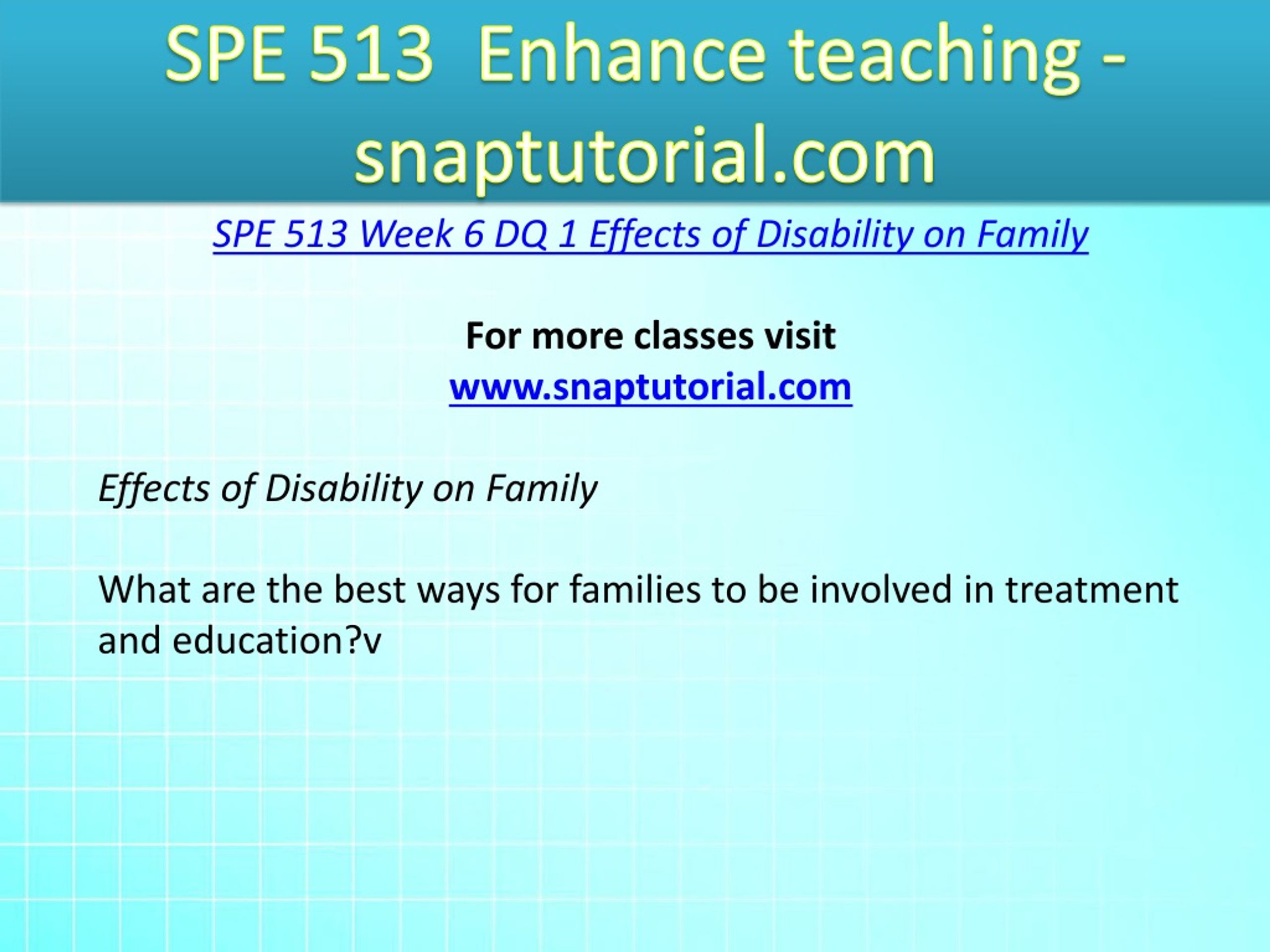 SPE 513 Enhance teaching - snaptutorial.com

SPE 513 Week 6 DQ 1 Effects of Disability on Family

For more classes visit
www.snaptutorial.com

Effects of Disability on Family

What are the best ways for families to be involved in treatment and education?v